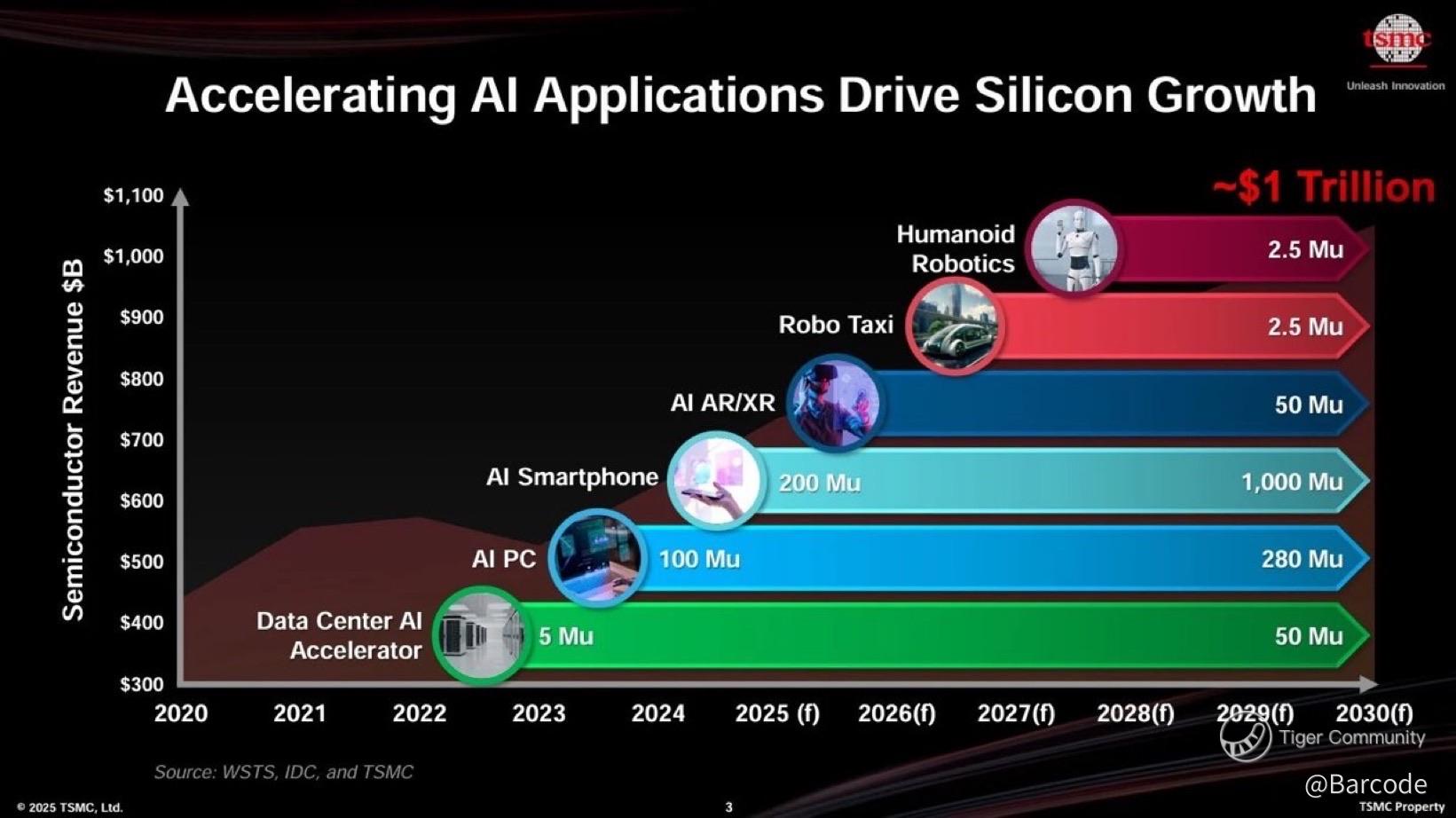 tsmc
Unleash Innovation

Accelerating AI Applications Drive Silicon Growth

~$1 Trillion

Semiconductor Revenue $B

$1,100
$1,000
$900
$800
$700
$600
$500
$400
$300

Humanoid Robotics
2.5 Mu

Robo Taxi
2.5 Mu

AI AR/XR
50 Mu

AI Smartphone
200 Mu
1,000 Mu

AI PC
100 Mu
280 Mu

Data Center AI Accelerator
5 Mu
50 Mu

2020
2021
2022
2023
2024
2025 (f)
2026(f)
2027(f)
2028(f)
2029(f)
2030(f)

Tiger Community

Source: WSTS, IDC, and TSMC

@Barcode

© 2025 TSMC, Ltd.
3
TSMC Property